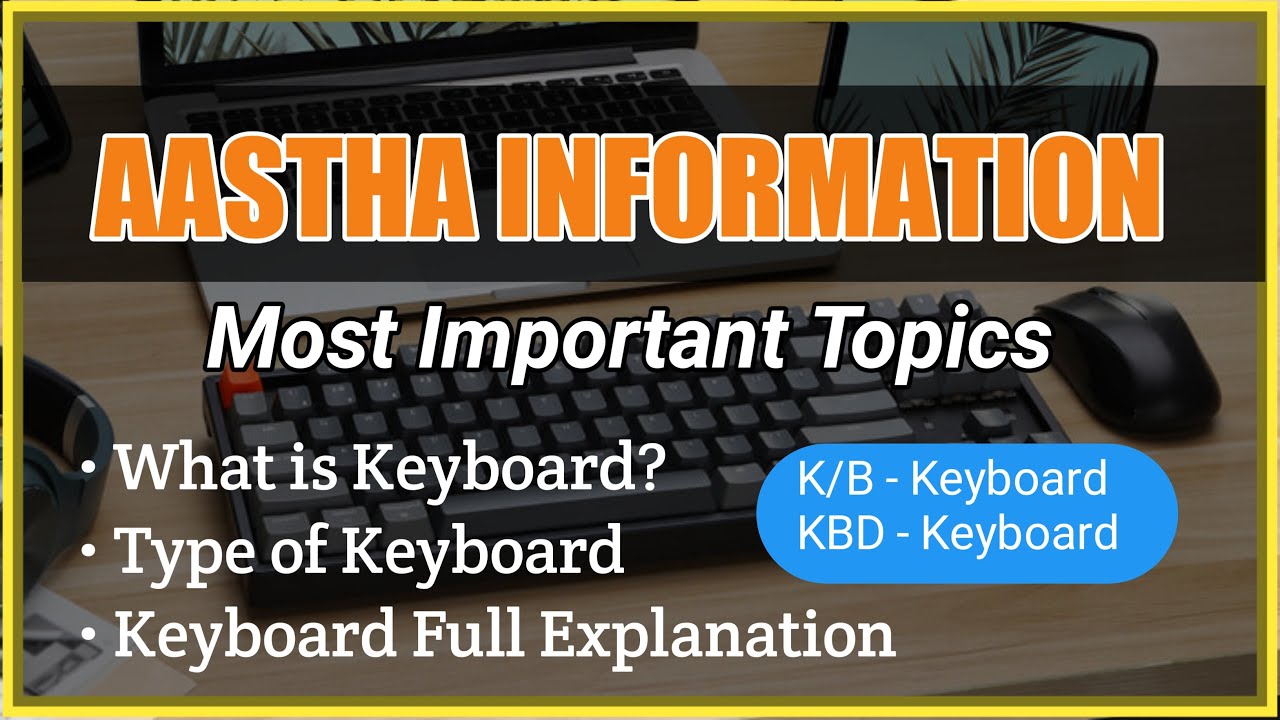 AASTHA INFORMATION

Most Important Topics

• What is Keyboard?
• Type of Keyboard
• Keyboard Full Explanation

K/B - Keyboard
KBD - Keyboard